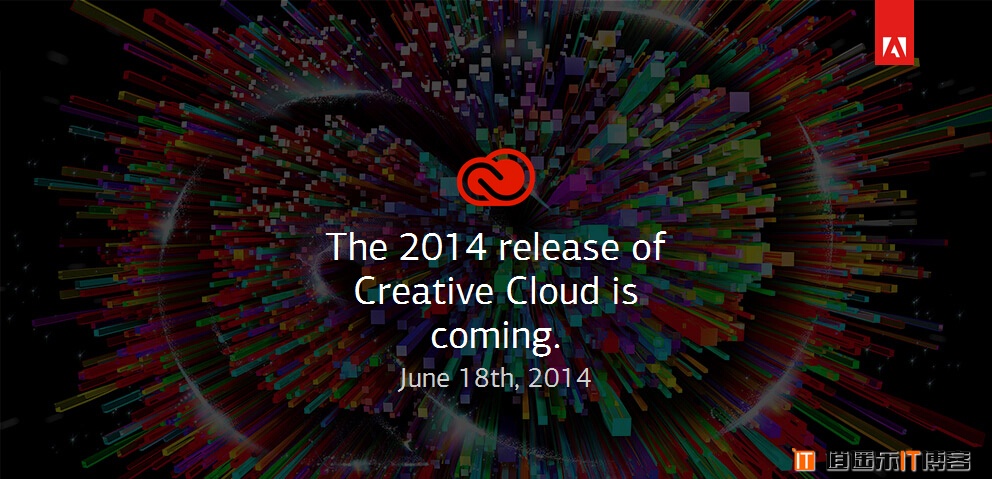 The 2014 release of Creative Cloud is coming.
June 18th, 2014

IT 逍遥乐IT博客